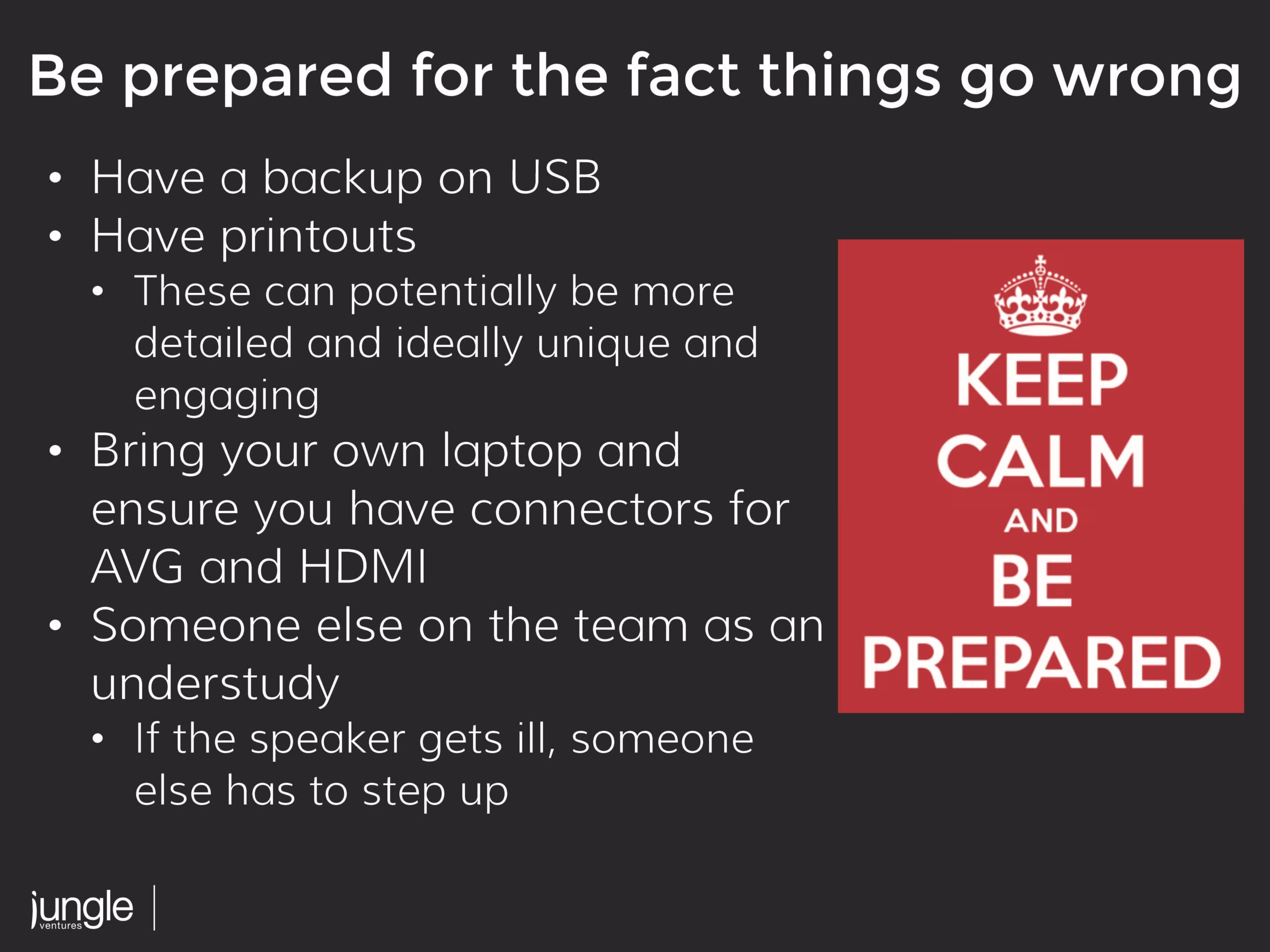 Be prepared for the fact things go wrong

• Have a backup on USB
• Have printouts
• These can potentially be more detailed and ideally unique and engaging
• Bring your own laptop and ensure you have connectors for AVG and HDMI
• Someone else on the team as an understudy
• If the speaker gets ill, someone else has to step up

KEEP
CALM
AND
BE
PREPARED

jungle
ventures